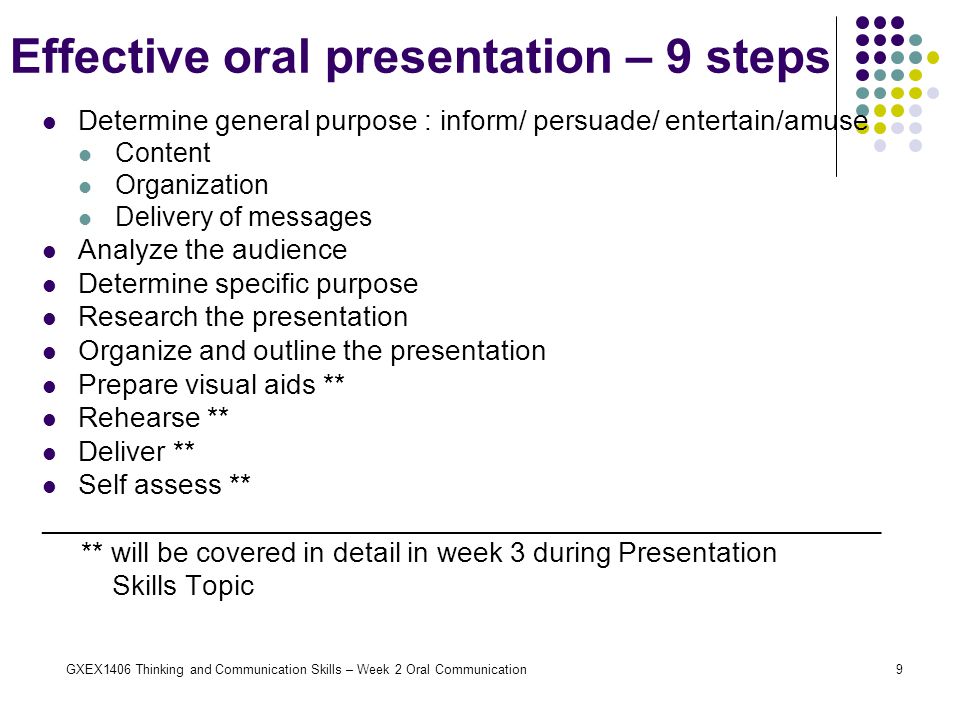 Effective oral presentation – 9 steps

- Determine general purpose : inform/ persuade/ entertain/amuse
  - Content
  - Organization
  - Delivery of messages
- Analyze the audience
- Determine specific purpose
- Research the presentation
- Organize and outline the presentation
- Prepare visual aids **
- Rehearse **
- Deliver **
- Self assess **

** will be covered in detail in week 3 during Presentation Skills Topic

GXEX1406 Thinking and Communication Skills – Week 2 Oral Communication

9